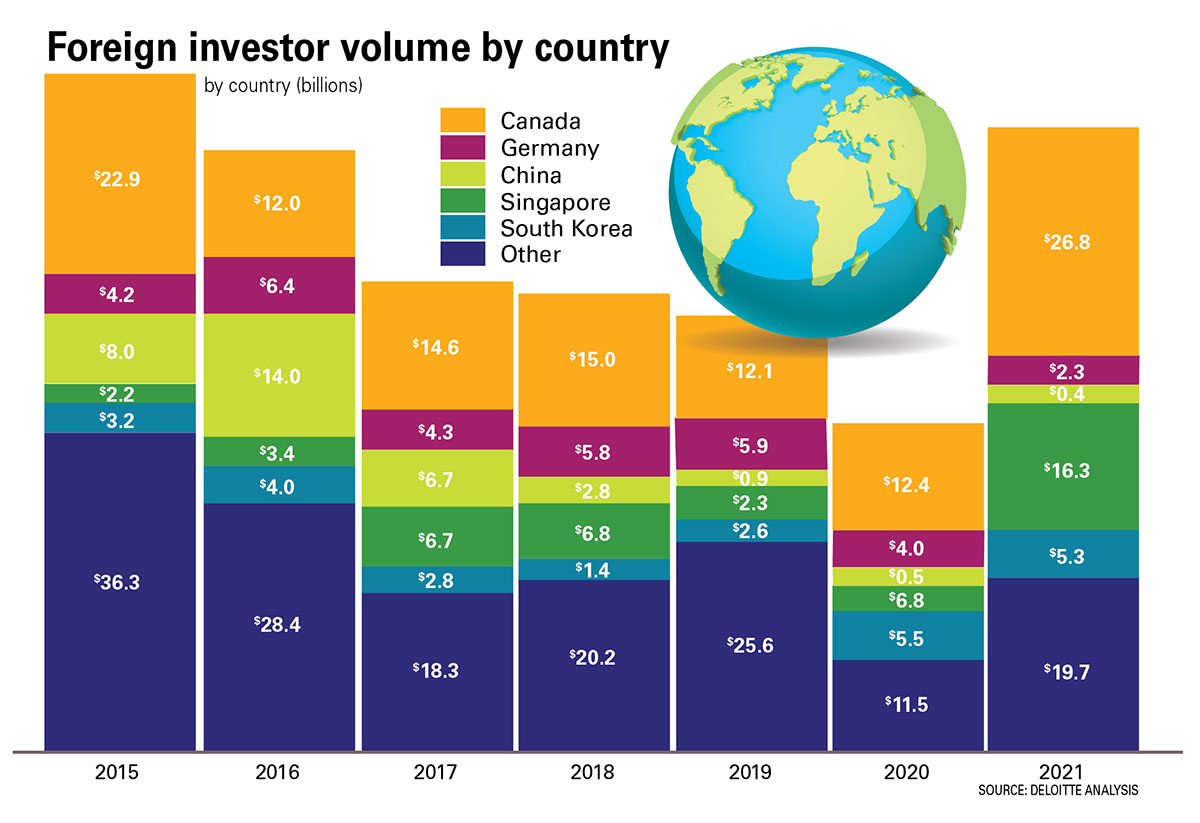 Foreign investor volume by country

by country (billions)

Canada
Germany
China
Singapore
South Korea
Other

$22.9
$4.2
$8.0
$2.2
$3.2
$36.3

$12.0
$6.4
$14.0
$3.4
$4.0
$28.4

$14.6
$4.3
$6.7
$6.7
$2.8
$18.3

$15.0
$5.8
$2.8
$6.8
$1.4
$20.2

$12.1
$5.9
$0.9
$2.3
$2.6
$25.6

$12.4
$4.0
$0.5
$6.8
$5.5
$11.5

$26.8
$2.3
$0.4
$16.3
$5.3
$19.7

2015 2016 2017 2018 2019 2020 2021

SOURCE: DELOITTE ANALYSIS